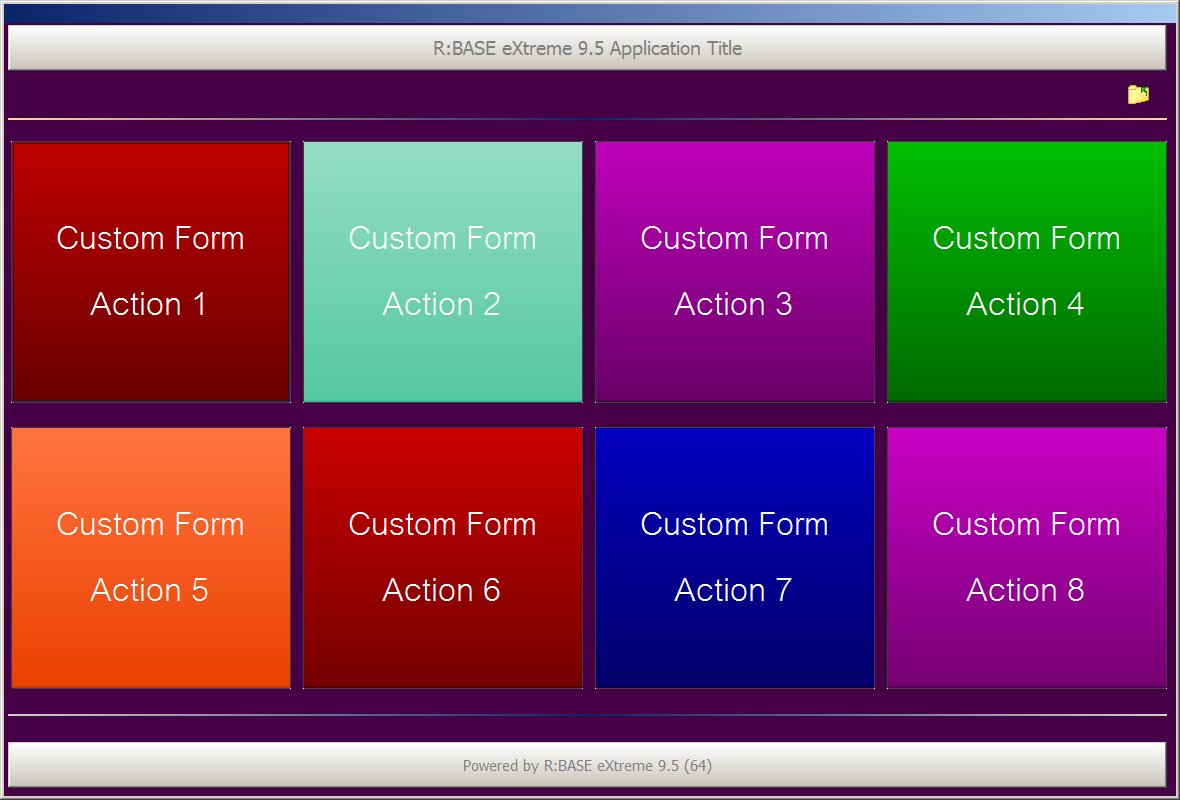 R:BASE eXtreme 9.5 Application Title

Custom Form

Action 1

Custom Form

Action 2

Custom Form

Action 3

Custom Form

Action 4

Custom Form

Action 5

Custom Form

Action 6

Custom Form

Action 7

Custom Form

Action 8

Powered by R:BASE eXtreme 9.5 (64)